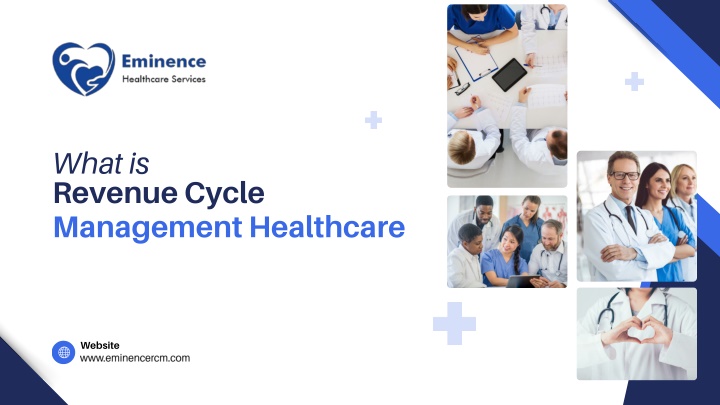 Eminence
Healthcare Services

What is
Revenue Cycle
Management Healthcare

Website
www.eminencercm.com